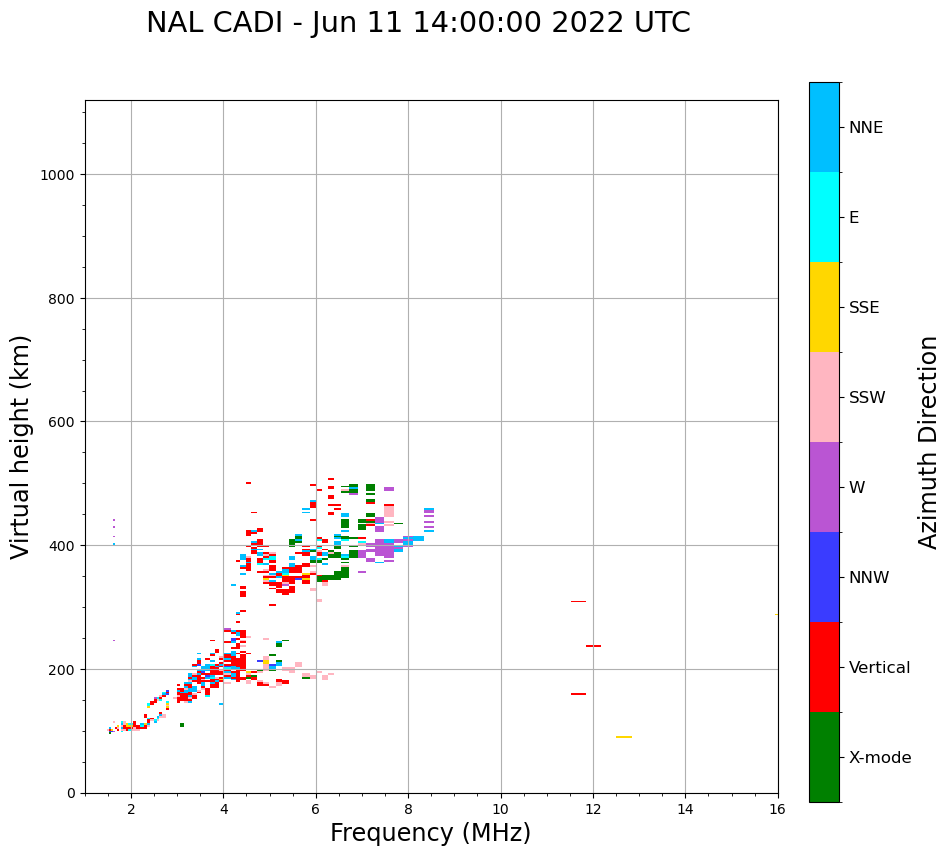 NAL CADI - Jun 11 14:00:00 2022 UTC

Virtual height (km)

1000
800
600
400
200
0

2
4
6
8
10
12
14
16

Frequency (MHz)

NNE
E
SSE
SSW
W
NNW
Vertical
X-mode

Azimuth Direction